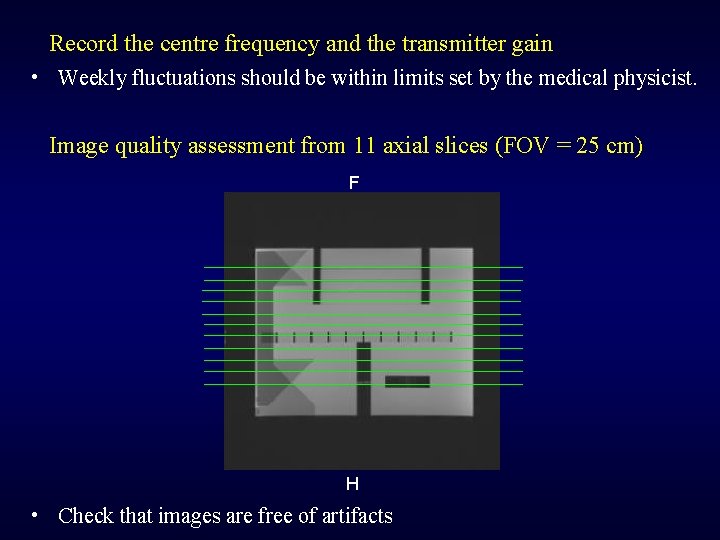 Record the centre frequency and the transmitter gain

• Weekly fluctuations should be within limits set by the medical physicist.

Image quality assessment from 11 axial slices (FOV = 25 cm)

F

H

• Check that images are free of artifacts